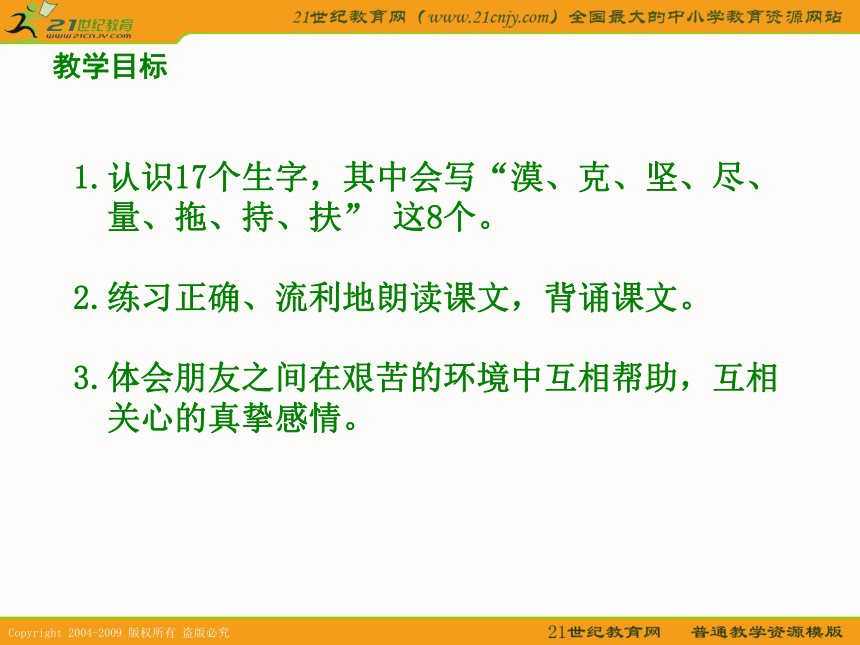 21世纪教育
www.21cnjy.com
21世纪教育网（www.21cnjy.com）全国最大的中小学教育资源网站

教学目标

1.认识17个生字，其中会写“漠、克、坚、尽、量、拖、持、扶” 这8个。

2.练习正确、流利地朗读课文，背诵课文。

3.体会朋友之间在艰苦的环境中互相帮助，互相关心的真挚感情。

Copyright 2004-2009 版权所有 盗版必究
21世纪教育网 普通教学资源模版